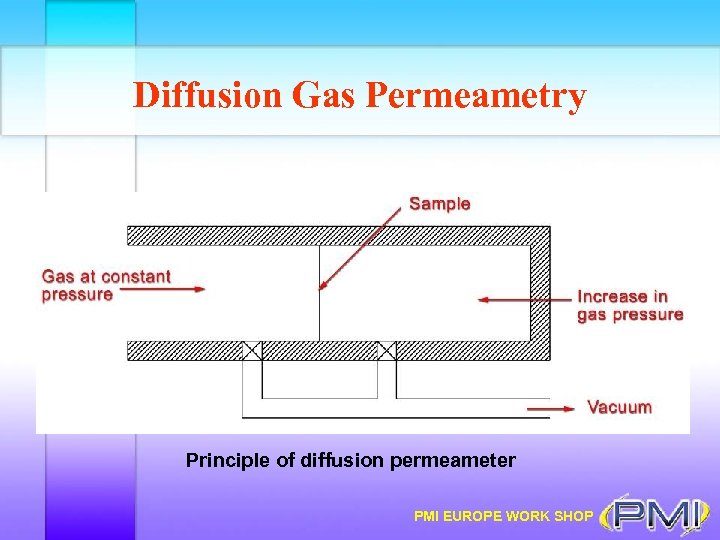 Diffusion Gas Permeametry

Sample

Gas at constant pressure

Increase in gas pressure

Vacuum

Principle of diffusion permeameter

PMI EUROPE WORK SHOP

PMI